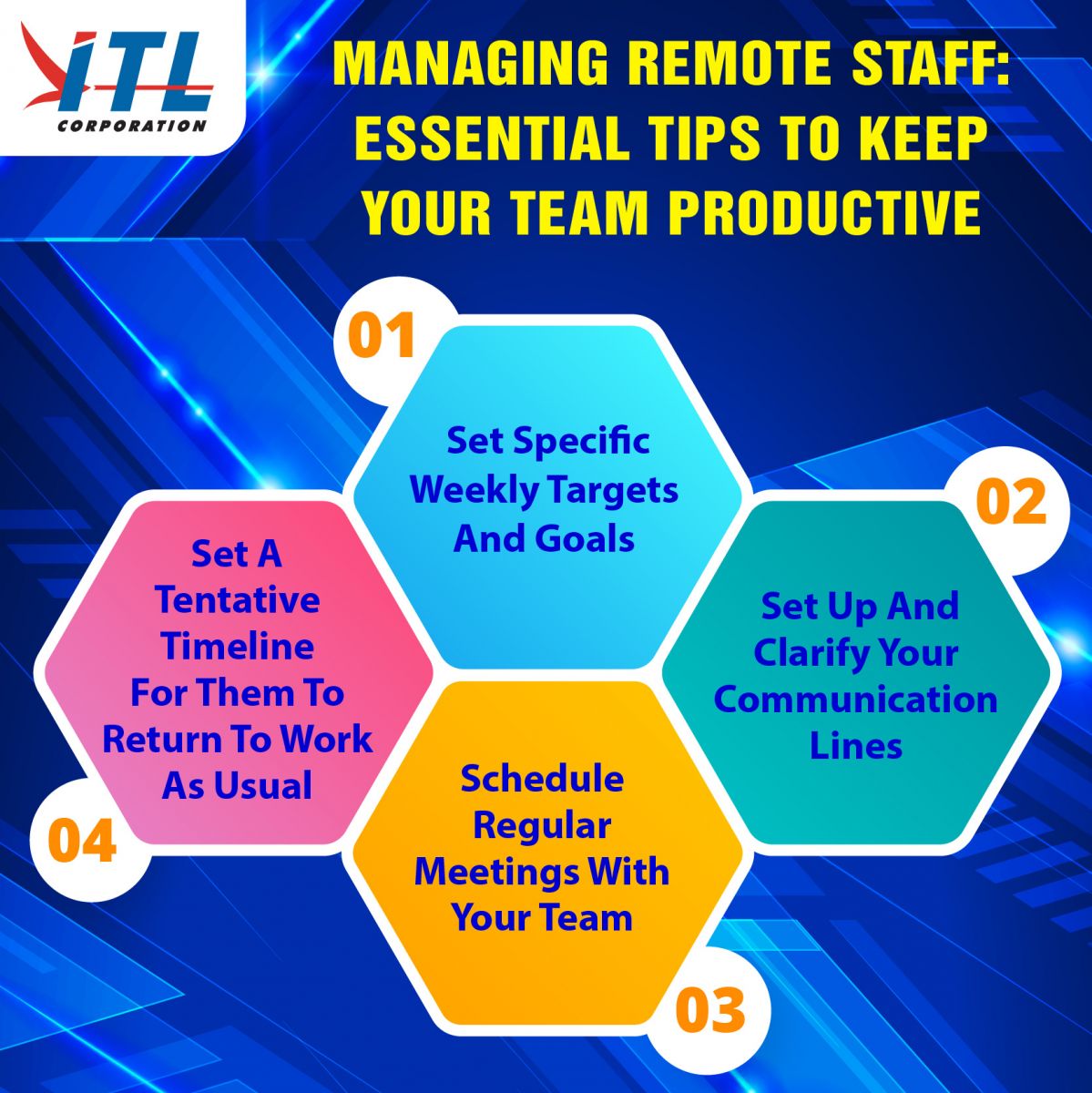 ITL
CORPORATION

MANAGING REMOTE STAFF: ESSENTIAL TIPS TO KEEP YOUR TEAM PRODUCTIVE

01
Set Specific Weekly Targets And Goals

02
Set Up And Clarify Your Communication Lines

03
Schedule Regular Meetings With Your Team

04
Set A Tentative Timeline For Them To Return To Work As Usual